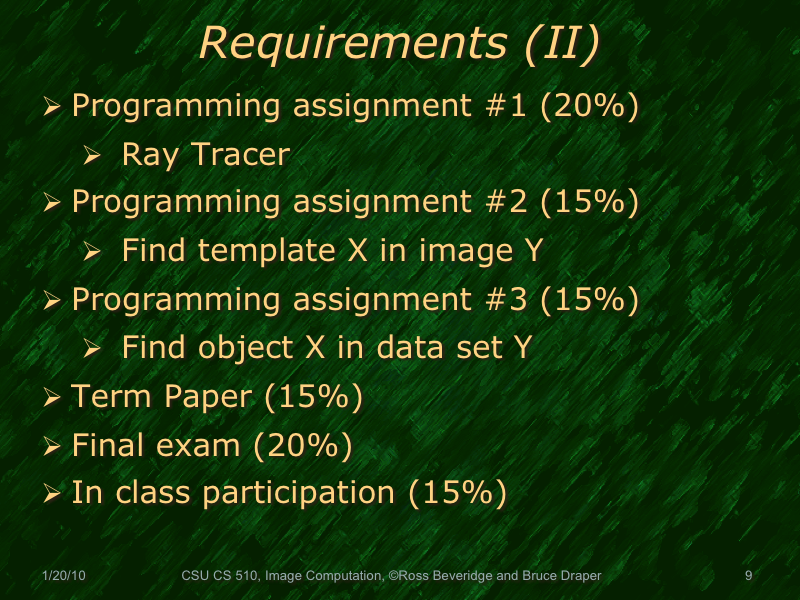 Requirements (II)

➢ Programming assignment #1 (20%)
➢ Ray Tracer
➢ Programming assignment #2 (15%)
➢ Find template X in image Y
➢ Programming assignment #3 (15%)
➢ Find object X in data set Y
➢ Term Paper (15%)
➢ Final exam (20%)
➢ In class participation (15%)

1/20/10 CSU CS 510, Image Computation, ©Ross Beveridge and Bruce Draper 9